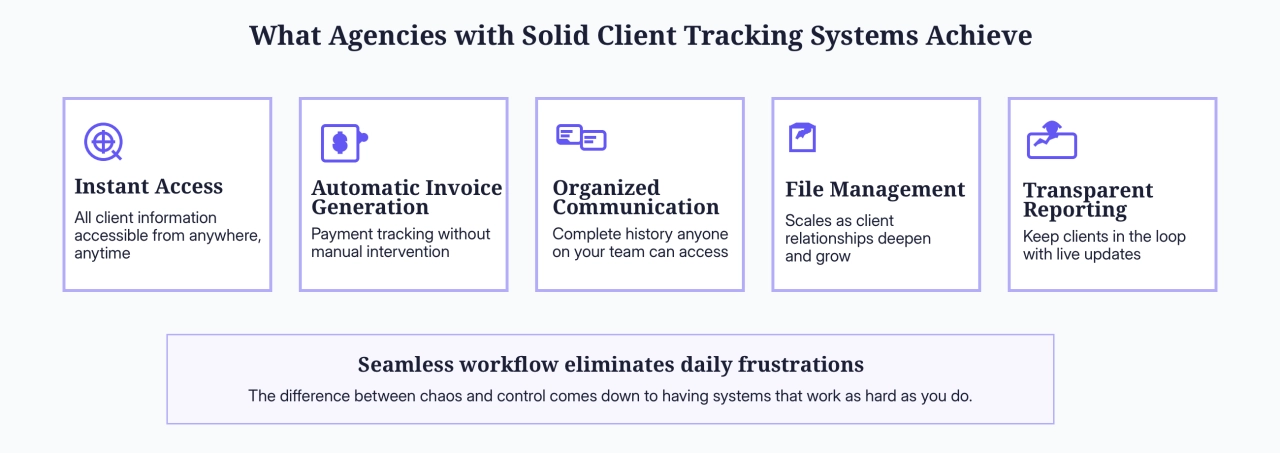 What Agencies with Solid Client Tracking Systems Achieve

Instant Access
All client information accessible from anywhere, anytime

Automatic Invoice Generation
Payment tracking without manual intervention

Organized Communication
Complete history anyone on your team can access

File Management
Scales as client relationships deepen and grow

Transparent Reporting
Keep clients in the loop with live updates

Seamless workflow eliminates daily frustrations
The difference between chaos and control comes down to having systems that work as hard as you do.